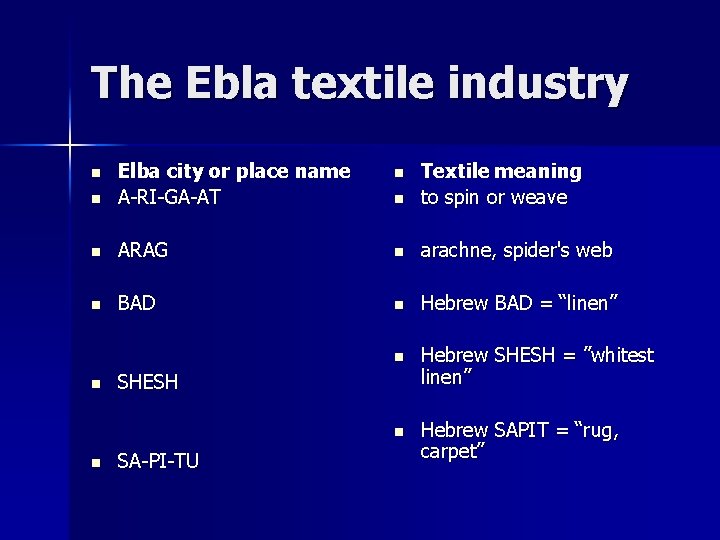 The Ebla textile industry

- Elba city or place name
- A-RI-GA-AT
- ARAG
- BAD
- SHESH
- SA-PI-TU

- Textile meaning
- to spin or weave
- arachne, spider's web
- Hebrew BAD = “linen”
- Hebrew SHESH = ”whitest linen”
- Hebrew SAPIT = “rug, carpet”